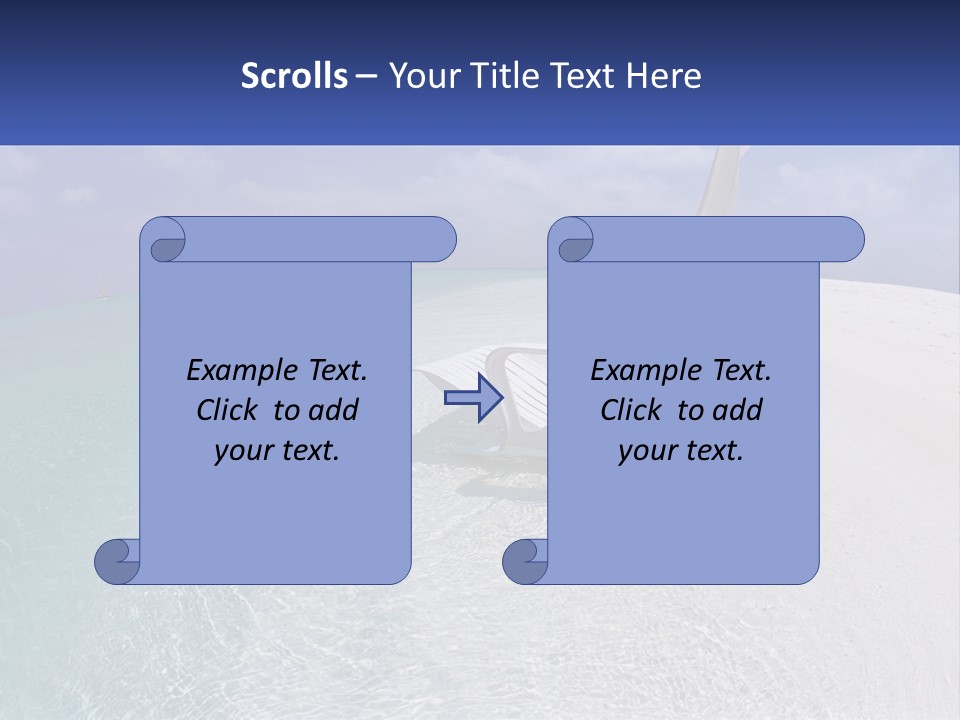 Scrolls – Your Title Text Here

Example Text. Click to add your text.

Example Text. Click to add your text.